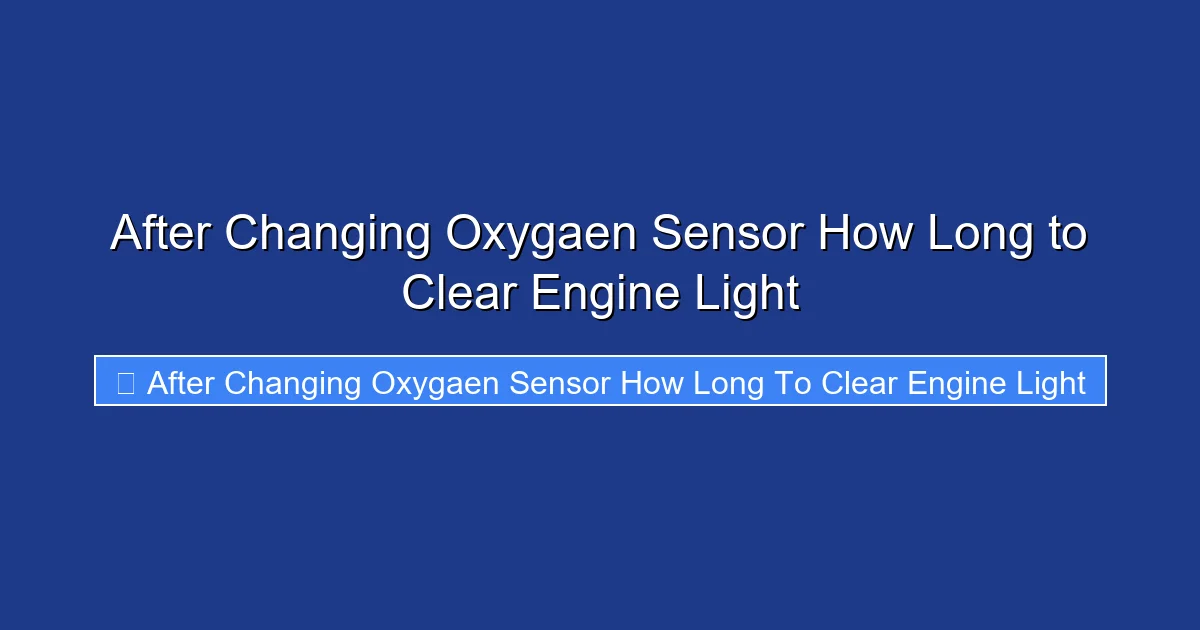 After Changing Oxygaen Sensor How Long to Clear Engine Light

After Changing Oxygaen Sensor How Long To Clear Engine Light